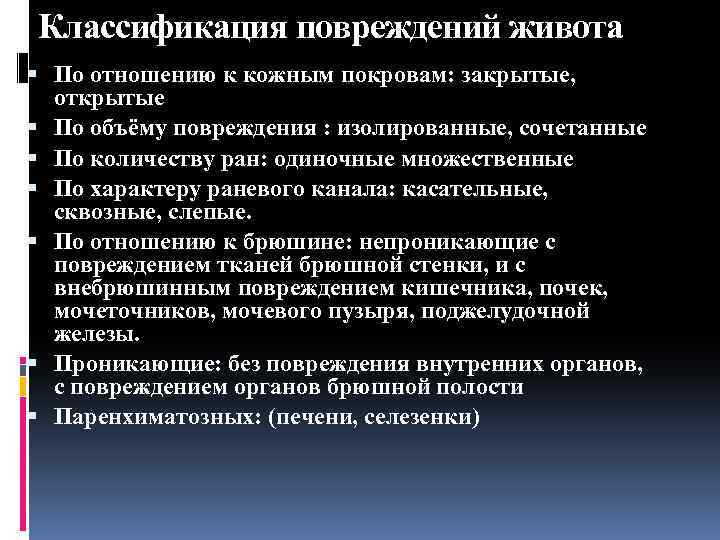 Классификация повреждений живота

- По отношению к кожным покровам: закрытые, открытые
- По объёму повреждения : изолированные, сочетанные
- По количеству ран: одиночные множественные
- По характеру раневого канала: касательные, сквозные, слепые.
- По отношению к брюшине: непроникающие с повреждением тканей брюшной стенки, и с внебрюшинным повреждением кишечника, почек, мочеточников, мочевого пузыря, поджелудочной железы.
- Проникающие: без повреждения внутренних органов, с повреждением органов брюшной полости
- Паренхиматозных: (печени, селезенки)